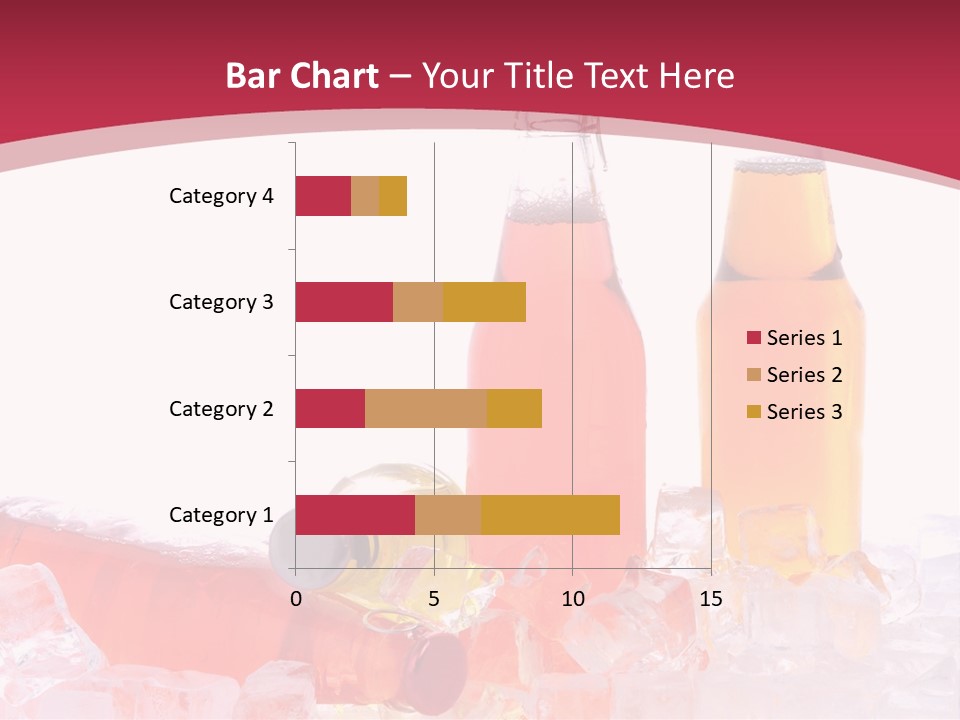 Bar Chart – Your Title Text Here

Category 4
Category 3
Category 2
Category 1

0
5
10
15

Series 1
Series 2
Series 3